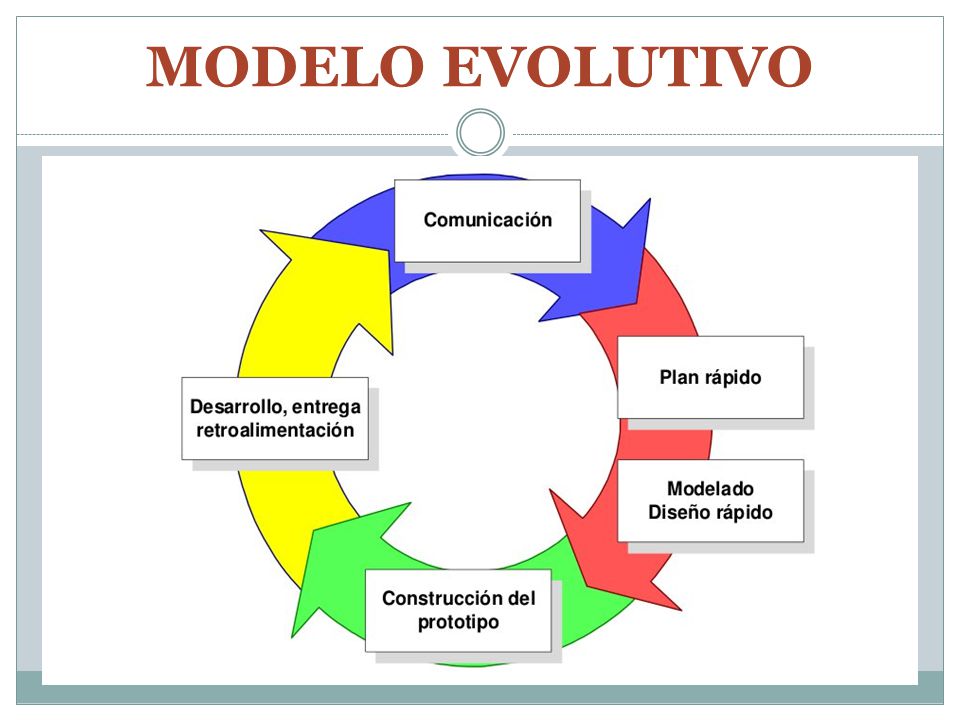 MODELO EVOLUTIVO

Comunicación

Plan rápido

Modelado
Diseño rápido

Construcción del prototipo

Desarrollo, entrega
retroalimentación